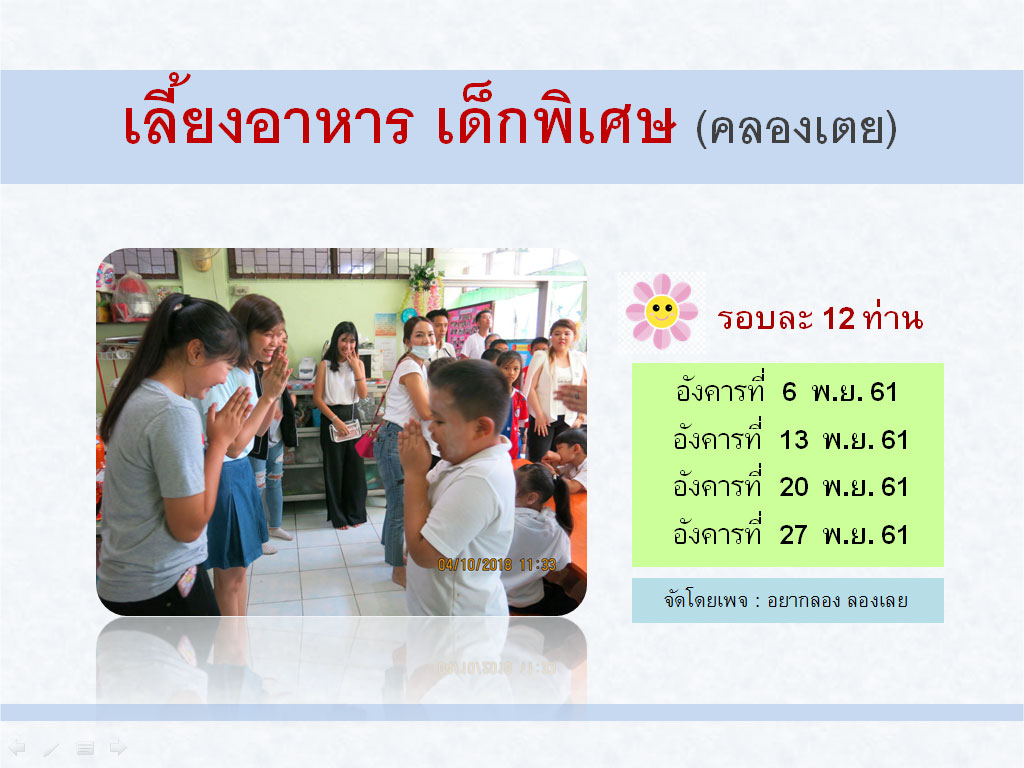 เลี้ยงอาหาร เด็กพิเศษ (คลองเตย)

04/10/2018 11:33

รอบละ 12 ท่าน

อังคารที่ 6 พ.ย. 61
อังคารที่ 13 พ.ย. 61
อังคารที่ 20 พ.ย. 61
อังคารที่ 27 พ.ย. 61

จัดโดยเพจ : อยากลอง ลองเลย